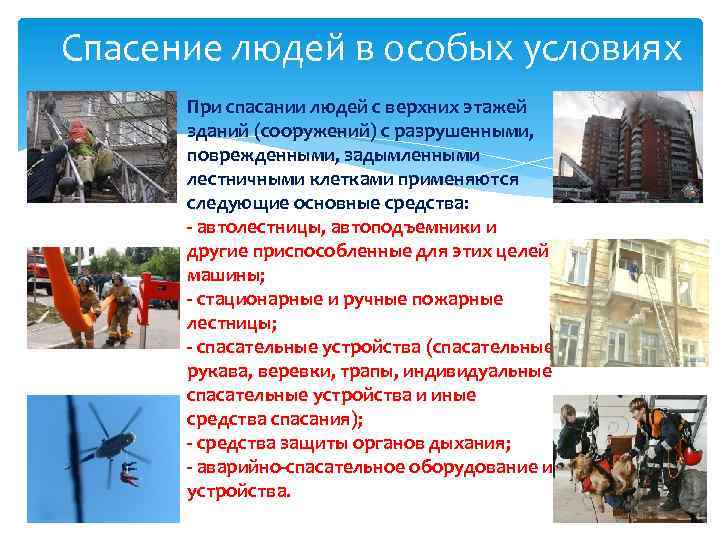 Спасение людей в особых условиях

При спасании людей с верхних этажей зданий (сооружений) с разрушенными, поврежденными, задымленными лестничными клетками применяются следующие основные средства:
- автолестницы, автоподъемники и другие приспособленные для этих целей машины;
- стационарные и ручные пожарные лестницы;
- спасательные устройства (спасательные рукава, веревки, трапы, индивидуальные спасательные устройства и иные средства спасания);
- средства защиты органов дыхания;
- аварийно-спасательное оборудование и устройства.